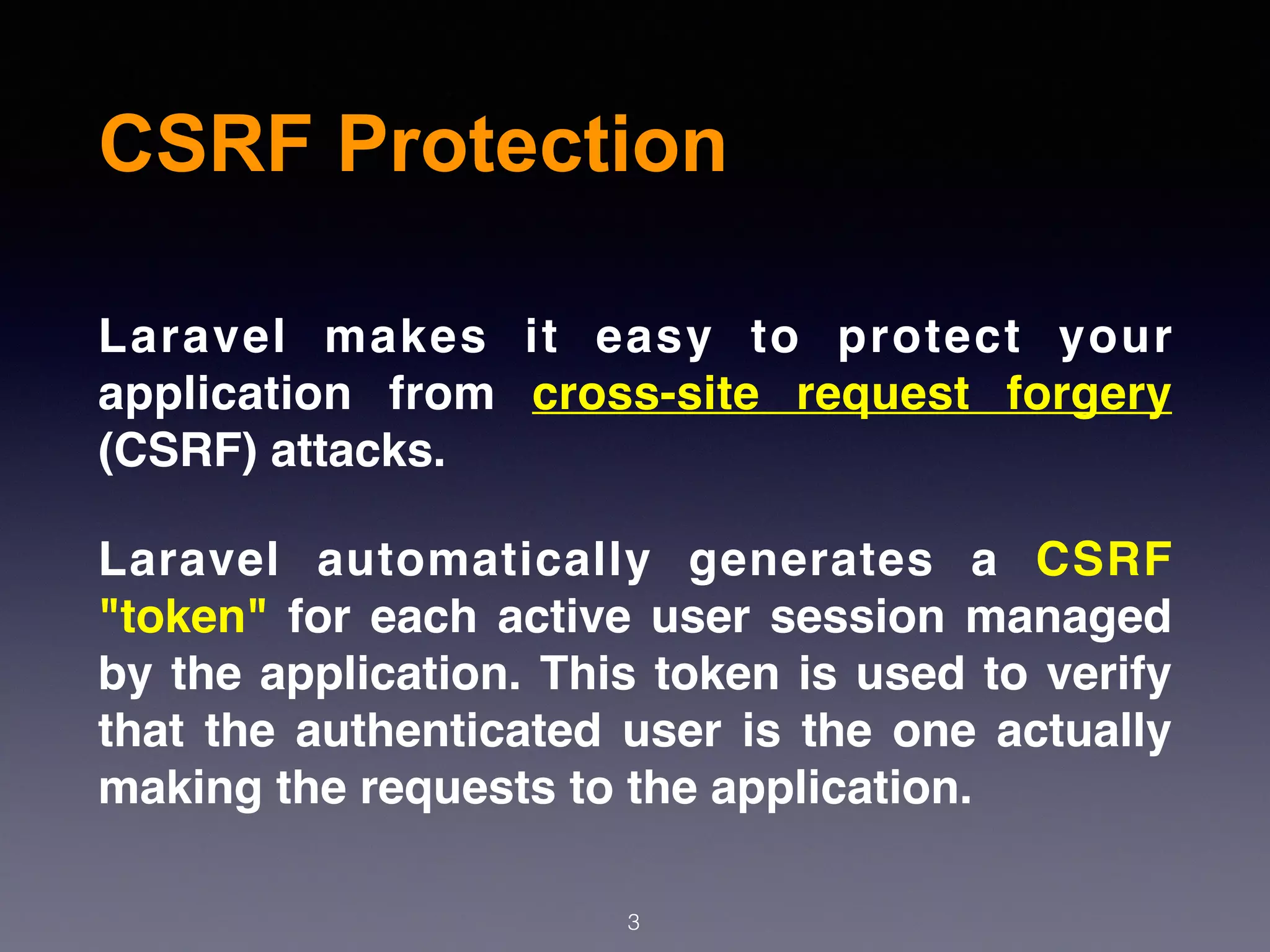 CSRF Protection

Laravel makes it easy to protect your application from cross-site request forgery (CSRF) attacks.

Laravel automatically generates a CSRF "token" for each active user session managed by the application. This token is used to verify that the authenticated user is the one actually making the requests to the application.

3